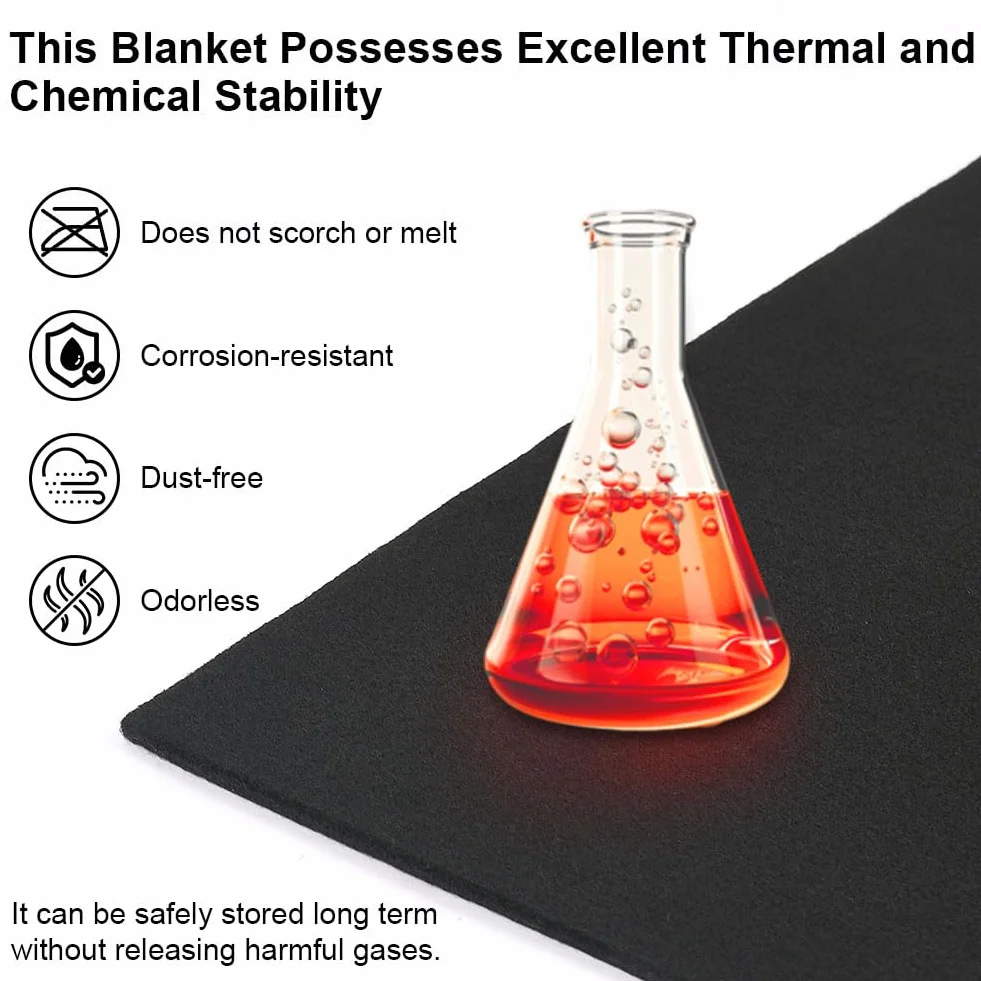 This Blanket Possesses Excellent Thermal and Chemical Stability

Does not scorch or melt

Corrosion-resistant

Dust-free

Odorless

It can be safely stored long term without releasing harmful gases.